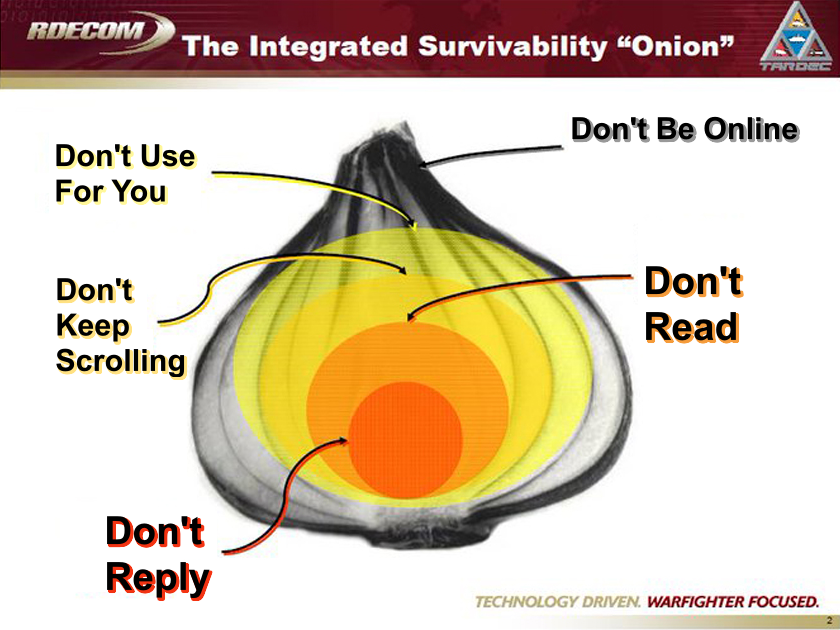 RDECOM

The Integrated Survivability "Onion"

TARDEC

Don't Be Online

Don't Use For You

Don't Keep Scrolling

Don't Read

Don't Reply

TECHNOLOGY DRIVEN. WARFIGHTER FOCUSED.

2